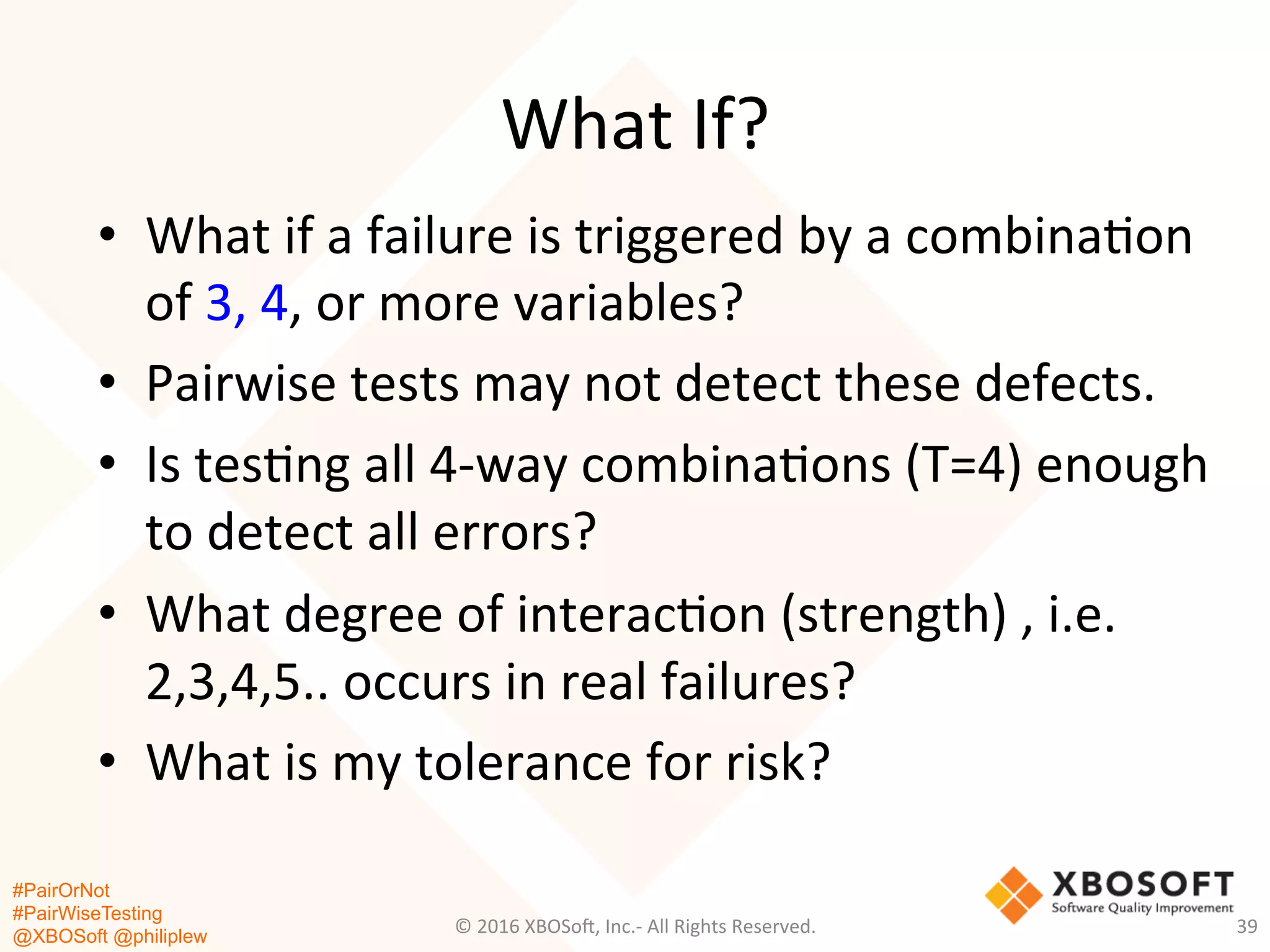 What If?

• What if a failure is triggered by a combination of 3, 4, or more variables?

• Pairwise tests may not detect these defects.

• Is testing all 4-way combinations (T=4) enough to detect all errors?

• What degree of interaction (strength) , i.e. 2,3,4,5.. occurs in real failures?

• What is my tolerance for risk?

#PairOrNot
#PairWiseTesting
@XBOSoft @philiplew

© 2016 XBOSoft, Inc.- All Rights Reserved.

XBOSOFT
Software Quality Improvement

39